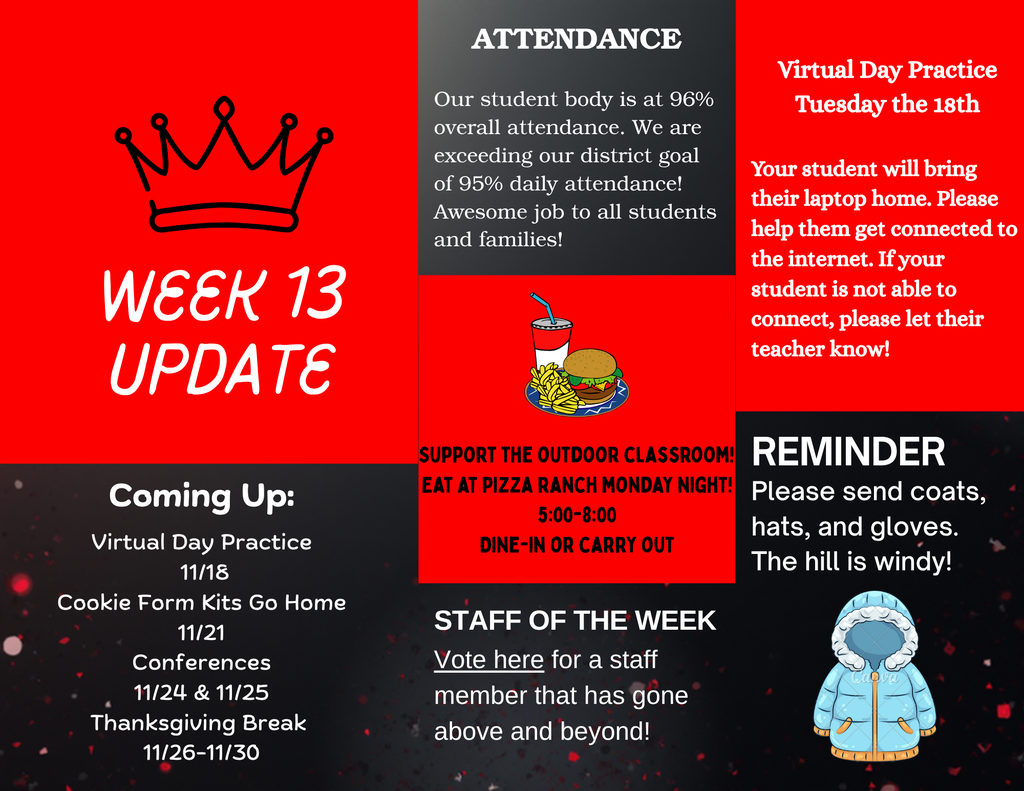 WEEK 13 UPDATE

Coming Up:
Virtual Day Practice
11/18
Cookie Form Kits Go Home
11/21
Conferences
11/24 & 11/25
Thanksgiving Break
11/26-11/30

ATTENDANCE

Our student body is at 96% overall attendance. We are exceeding our district goal of 95% daily attendance! Awesome job to all students and families!

SUPPORT THE OUTDOOR CLASSROOM!
EAT AT PIZZA RANCH MONDAY NIGHT!
5:00-8:00
DINE-IN OR CARRY OUT

STAFF OF THE WEEK
Vote here for a staff member that has gone above and beyond!

Virtual Day Practice
Tuesday the 18th

Your student will bring their laptop home. Please help them get connected to the internet. If your student is not able to connect, please let their teacher know!

REMINDER
Please send coats, hats, and gloves. The hill is windy!

Canva